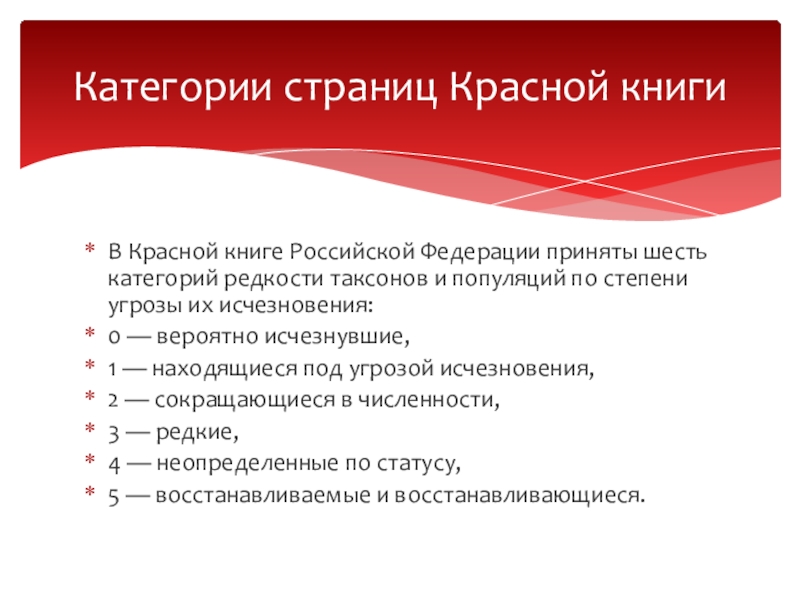 Категории страниц Красной книги

* В Красной книге Российской Федерации приняты шесть категорий редкости таксонов и популяций по степени угрозы их исчезновения:
* 0 — вероятно исчезнувшие,
* 1 — находящиеся под угрозой исчезновения,
* 2 — сокращающиеся в численности,
* 3 — редкие,
* 4 — неопределенные по статусу,
* 5 — восстанавливаемые и восстанавливающиеся.